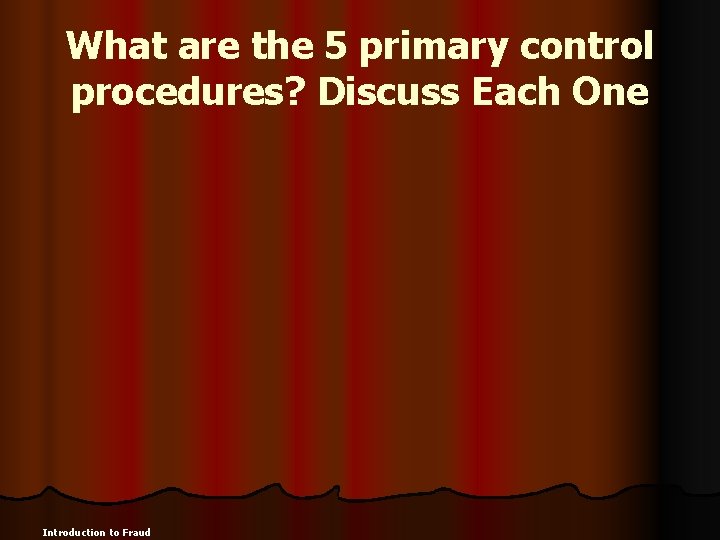 What are the 5 primary control procedures? Discuss Each One

Introduction to Fraud